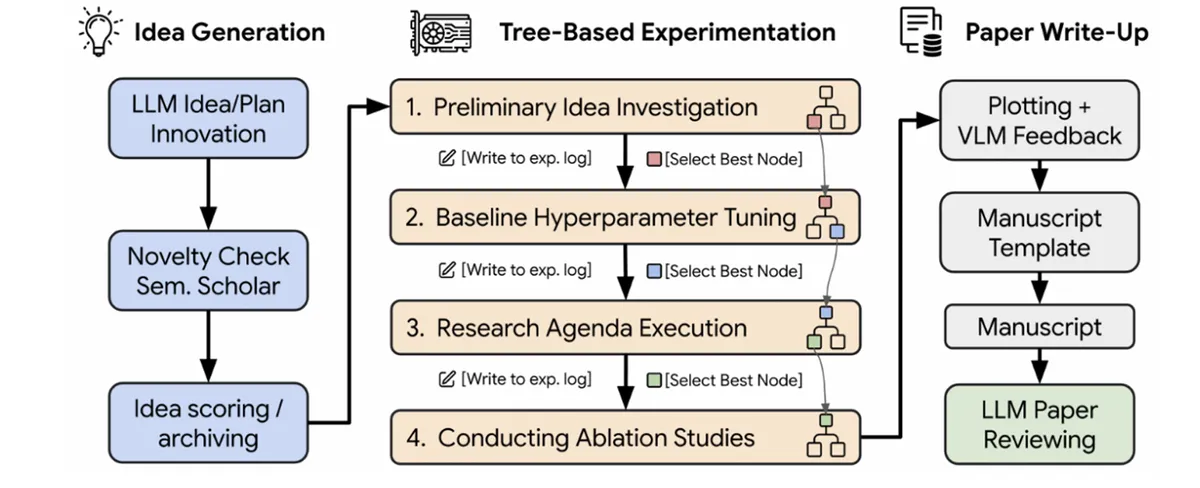 Idea Generation

LLM Idea/Plan Innovation

Novelty Check Sem. Scholar

Idea scoring / archiving

Tree-Based Experimentation

1. Preliminary Idea Investigation

[Write to exp. log]

[Select Best Node]

2. Baseline Hyperparameter Tuning

[Write to exp. log]

[Select Best Node]

3. Research Agenda Execution

[Write to exp. log]

[Select Best Node]

4. Conducting Ablation Studies

Paper Write-Up

Plotting + VLM Feedback

Manuscript Template

Manuscript

LLM Paper Reviewing